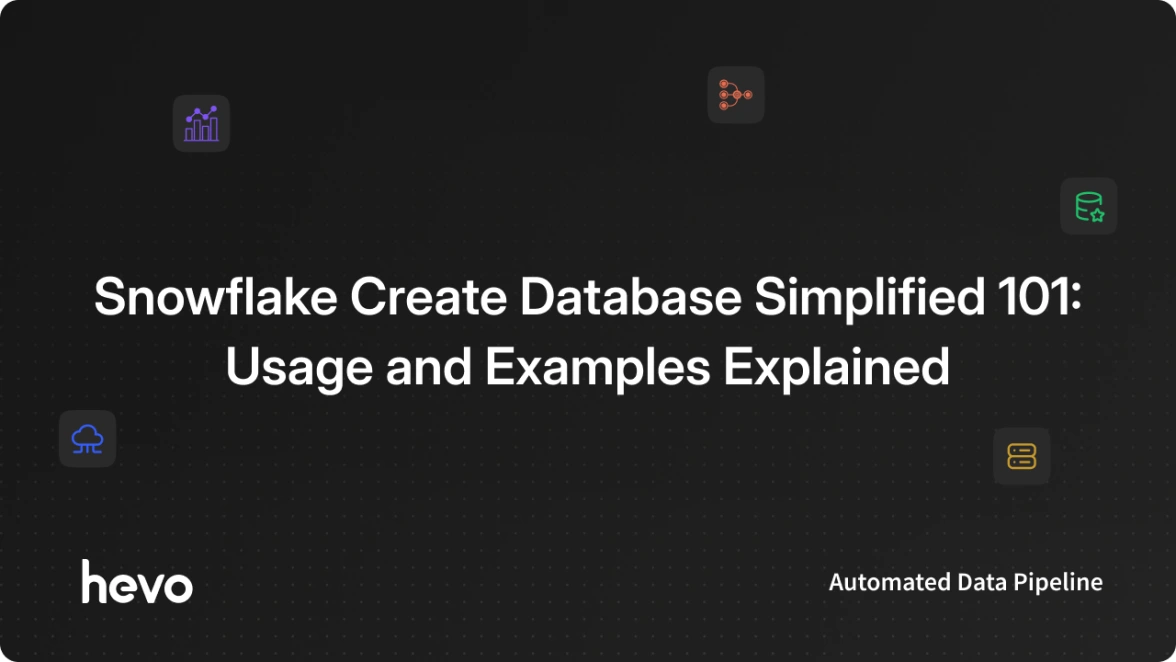 Snowflake Create Database Simplified 101: Usage and Examples Explained

hevo

Automated Data Pipeline